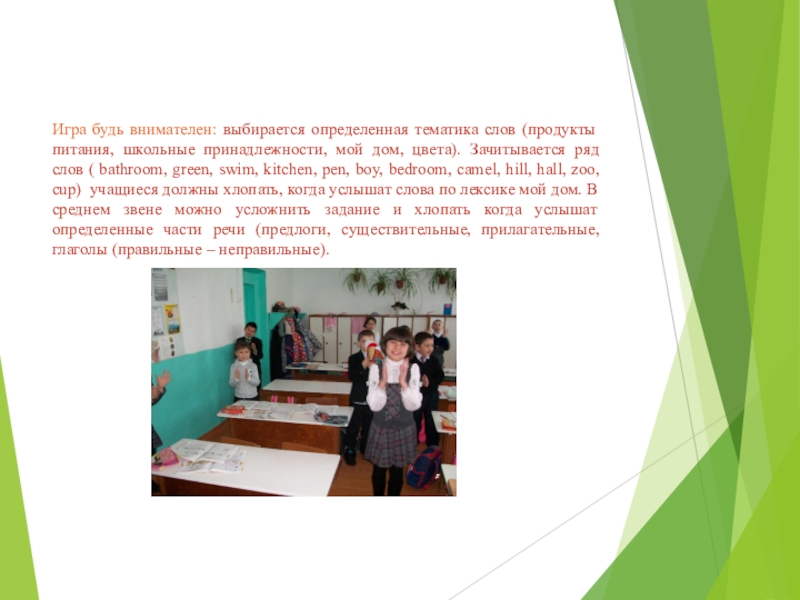 Игра будь внимателен: выбирается определенная тематика слов (продукты питания, школьные принадлежности, мой дом, цвета). Зачитывается ряд слов ( bathroom, green, swim, kitchen, pen, boy, bedroom, camel, hill, hall, zoo, cup) учащиеся должны хлопать, когда услышат слова по лексике мой дом. В среднем звене можно усложнить задание и хлопать когда услышат определенные части речи (предлоги, существительные, прилагательные, глаголы (правильные – неправильные).